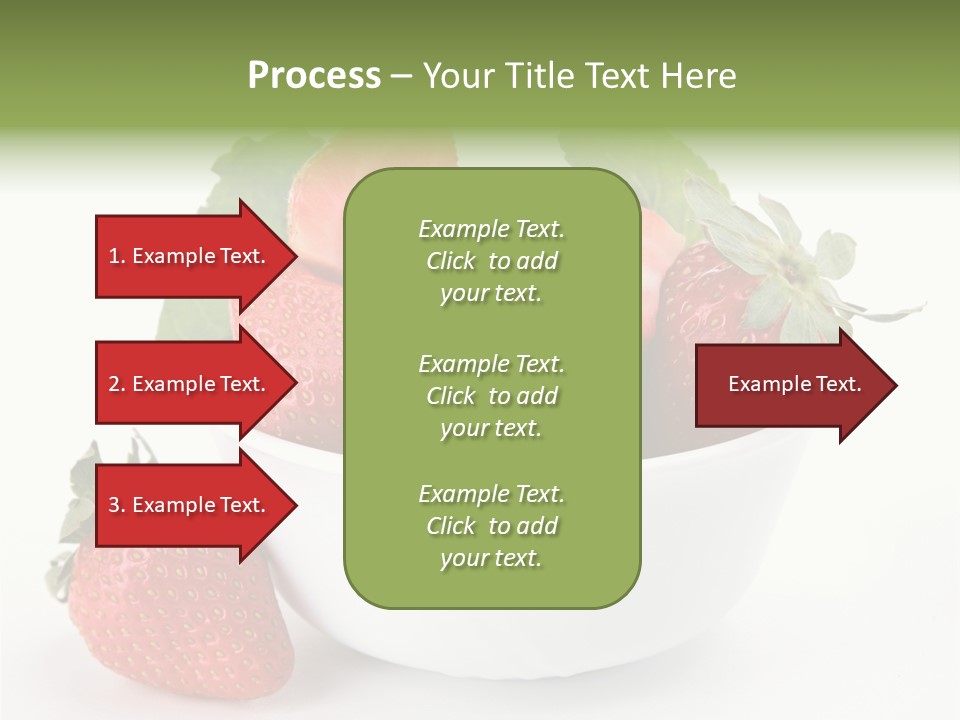 Process – Your Title Text Here

1. Example Text.

2. Example Text.

3. Example Text.

Example Text. Click to add your text.

Example Text. Click to add your text.

Example Text. Click to add your text.

Example Text.